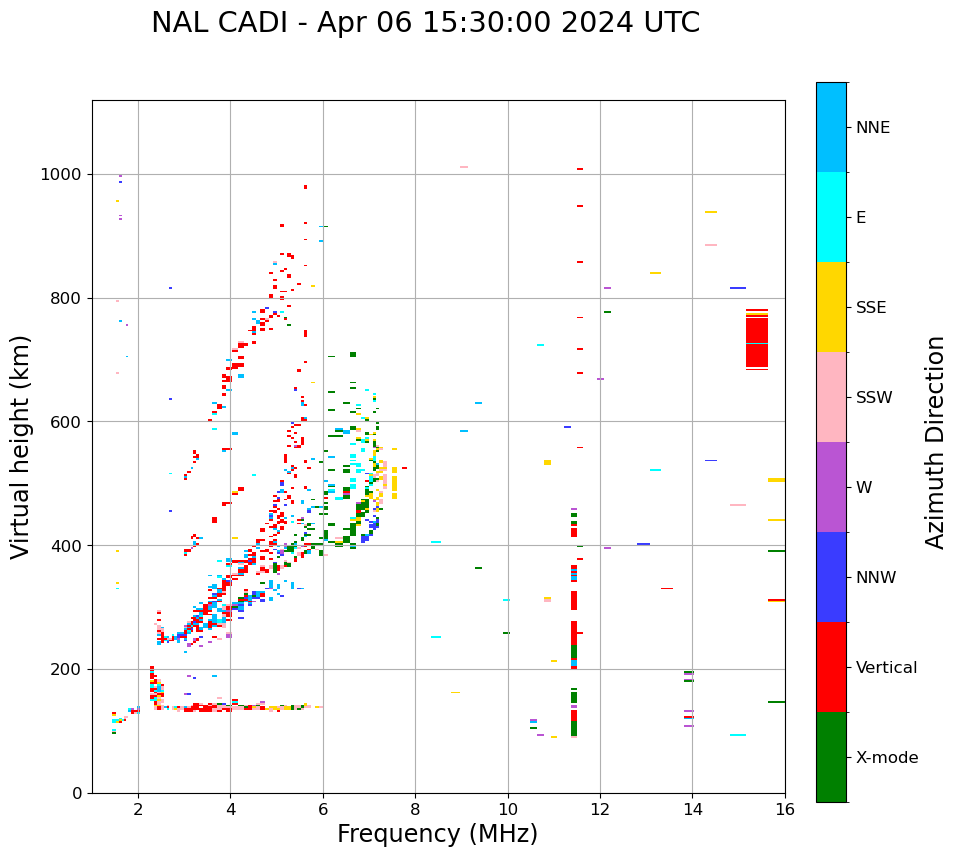 NAL CADI - Apr 06 15:30:00 2024 UTC

Virtual height (km)

1000
800
600
400
200
0

2
4
6
8
10
12
14
16

Frequency (MHz)

NNE
E
SSE
SSW
W
NNW
Vertical
X-mode

Azimuth Direction